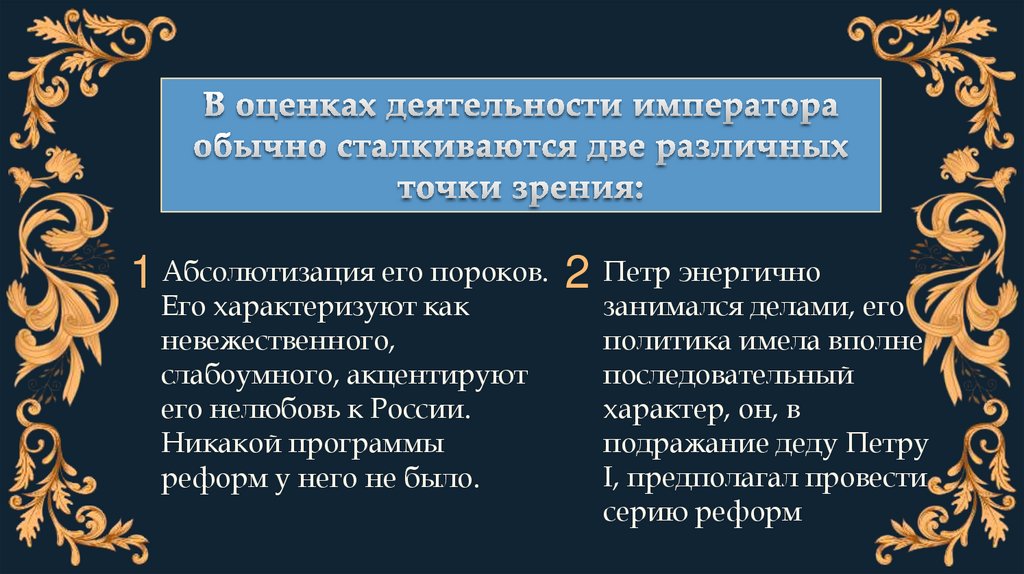 В оценках деятельности императора обычно сталкиваются две различных точки зрения:

1 Абсолютизация его пороков. Его характеризуют как невежественного, слабоумного, акцентируют его нелюбовь к России. Никакой программы реформ у него не было.

2 Петр энергично занимался делами, его политика имела вполне последовательный характер, он, в подражание деду Петру I, предполагал провести серию реформ